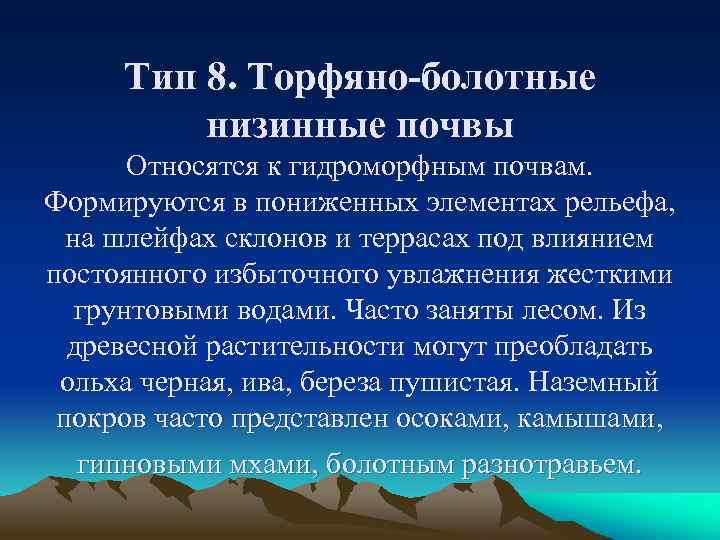 Тип 8. Торфяно-болотные низинные почвы

Относятся к гидроморфным почвам. Формируются в пониженных элементах рельефа, на шлейфах склонов и террасах под влиянием постоянного избыточного увлажнения жесткими грунтовыми водами. Часто заняты лесом. Из древесной растительности могут преобладать ольха черная, ива, береза пушистая. Наземный покров часто представлен осоками, камышами, гипновыми мхами, болотным разнотравьем.